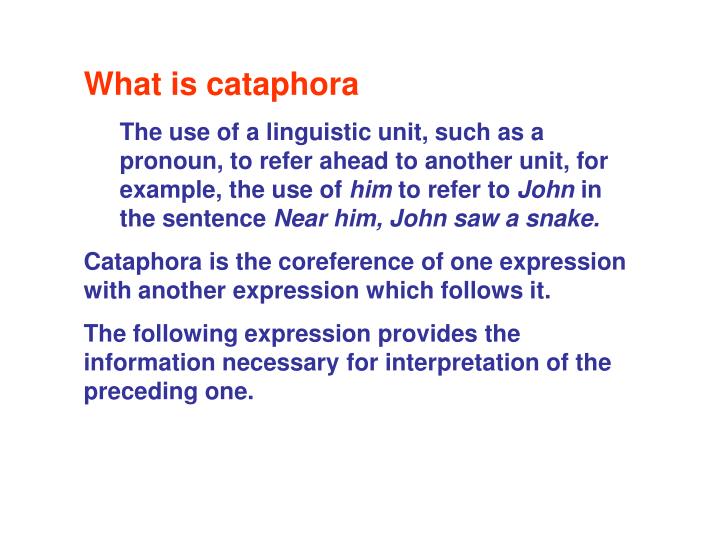 What is cataphora

The use of a linguistic unit, such as a pronoun, to refer ahead to another unit, for example, the use of him to refer to John in the sentence Near him, John saw a snake.

Cataphora is the coreference of one expression with another expression which follows it.

The following expression provides the information necessary for interpretation of the preceding one.